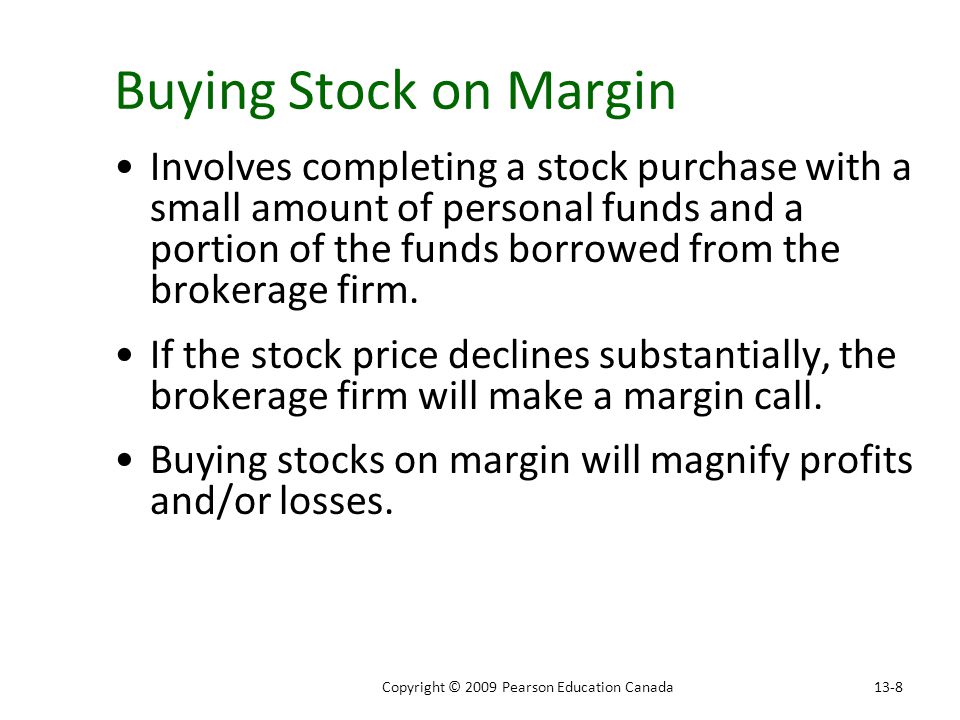 Buying Stock on Margin

• Involves completing a stock purchase with a small amount of personal funds and a portion of the funds borrowed from the brokerage firm.

• If the stock price declines substantially, the brokerage firm will make a margin call.

• Buying stocks on margin will magnify profits and/or losses.

Copyright © 2009 Pearson Education Canada

13-8